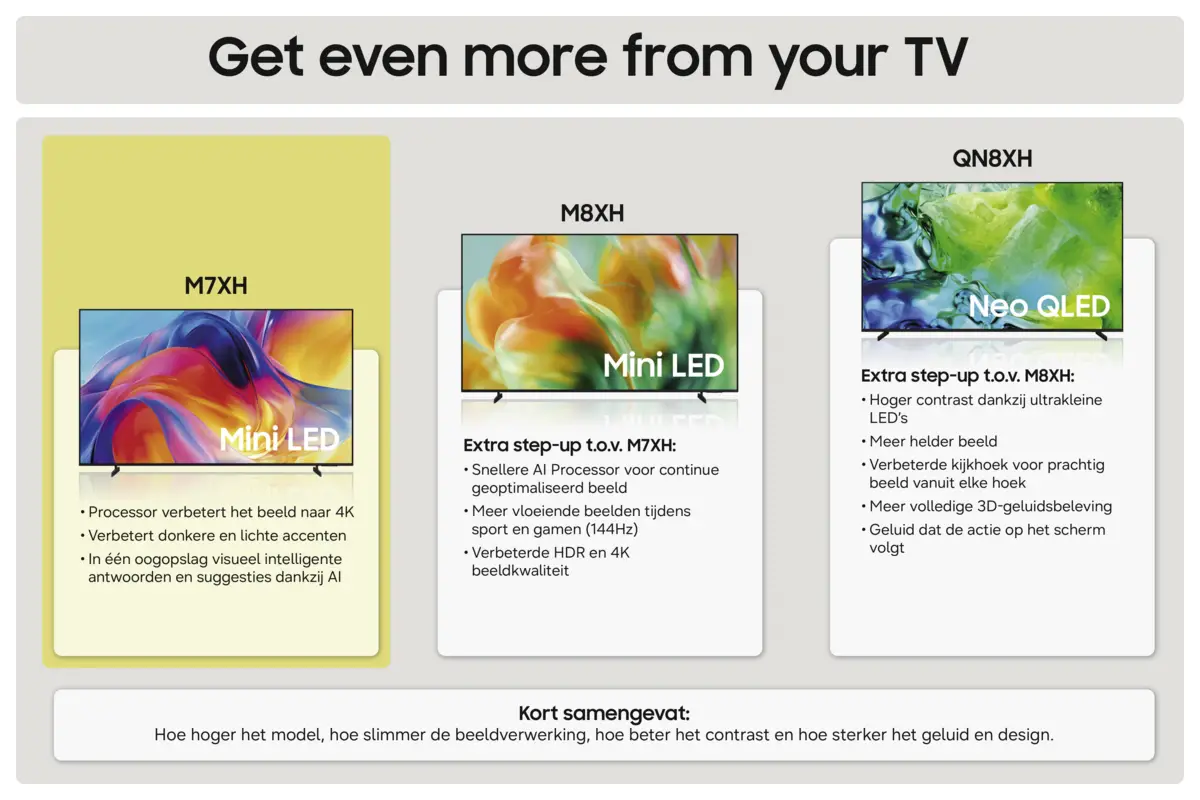 Get even more from your TV

M7XH

Mini LED

• Processor verbetert het beeld naar 4K
• Verbetert donkere en lichte accenten
• In één oogopslag visueel intelligente antwoorden en suggesties dankzij AI

M8XH

Mini LED

Extra step-up t.o.v. M7XH:
• Snellere AI Processor voor continue geoptimaliseerd beeld
• Meer vloeiende beelden tijdens sport en gamen (144Hz)
• Verbeterde HDR en 4K beeldkwaliteit

QN8XH

Neo QLED

Extra step-up t.o.v. M8XH:
• Hoger contrast dankzij ultrakleine LED's
• Meer helder beeld
• Verbeterde kijkhoek voor prachtig beeld vanuit elke hoek
• Meer volledige 3D-geluidsbeleving
• Geluid dat de actie op het scherm volgt

Kort samengevat:
Hoe hoger het model, hoe slimmer de beeldverwerking, hoe beter het contrast en hoe sterker het geluid en design.